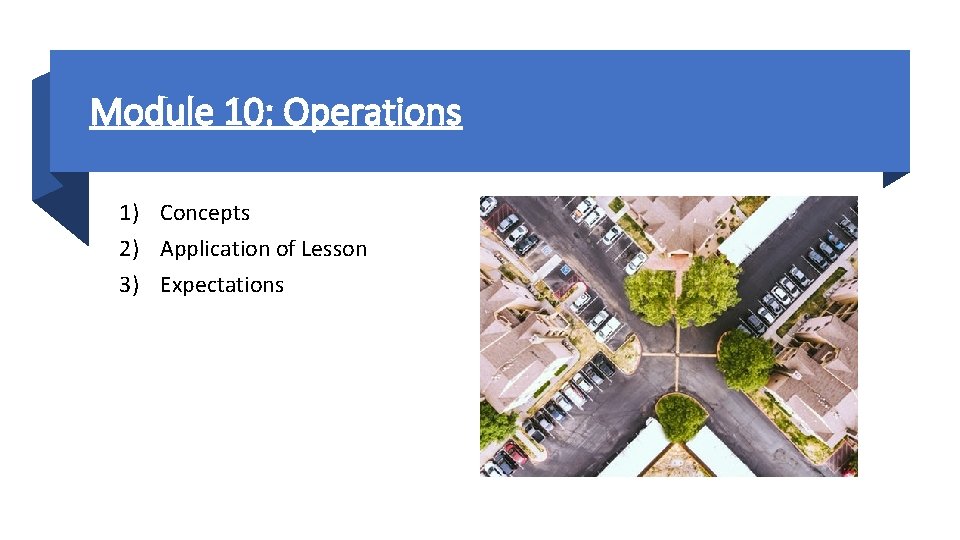 Module 10: Operations

1) Concepts
2) Application of Lesson
3) Expectations